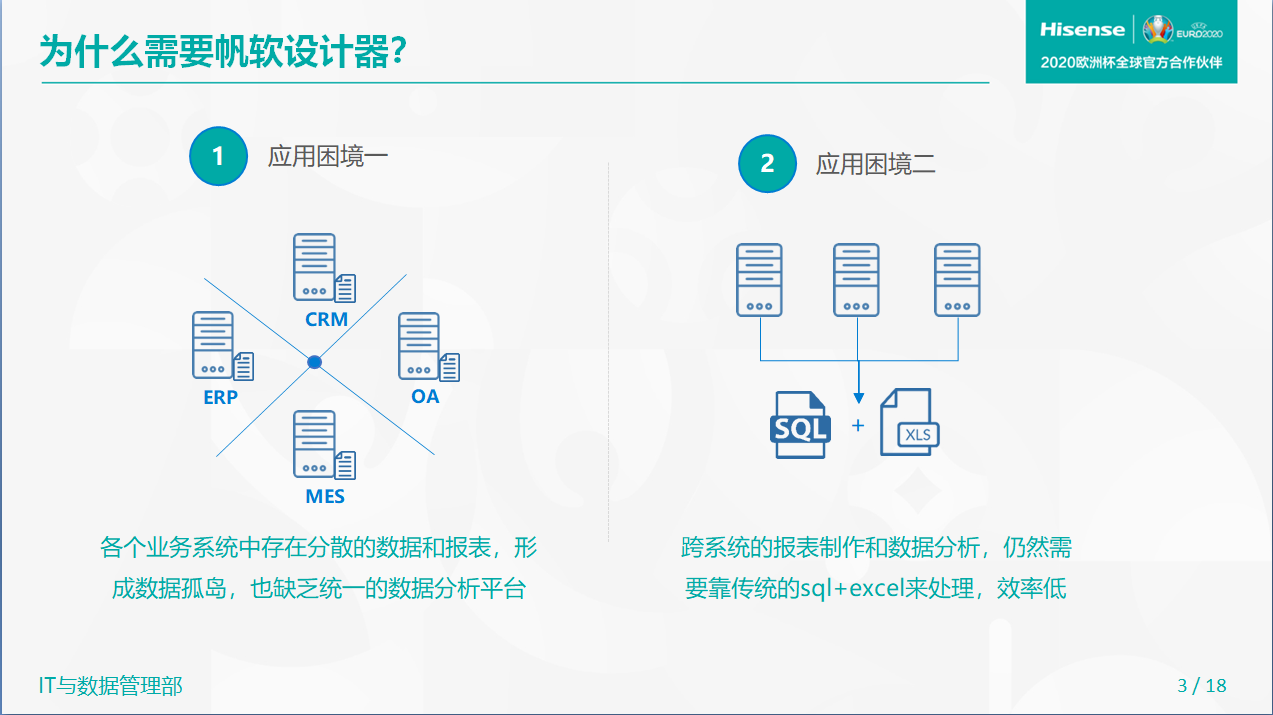 为什么需要帆软设计器?

Hisense EURO2020
2020欧洲杯全球官方合作伙伴

1 应用困境一

CRM
ERP
OA
MES

各个业务系统中存在分散的数据和报表，形成数据孤岛，也缺乏统一的数据分析平台

2 应用困境二

SQL + XLS

跨系统的报表制作和数据分析，仍然需要靠传统的sql+excel来处理，效率低

IT与数据管理部

3 / 18